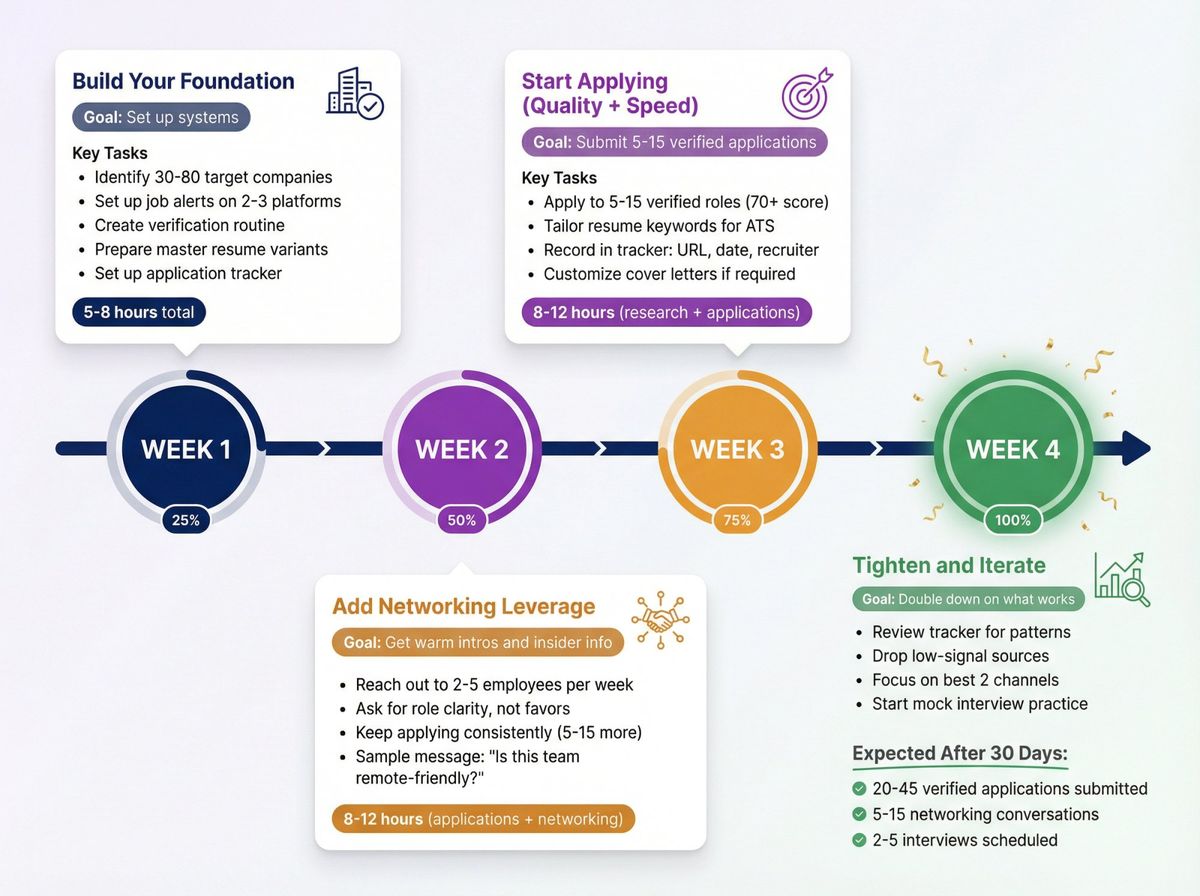 Build Your Foundation

Goal: Set up systems

Key Tasks
- Identify 30-80 target companies
- Set up job alerts on 2-3 platforms
- Create verification routine
- Prepare master resume variants
- Set up application tracker

5-8 hours total

Start Applying (Quality + Speed)

Goal: Submit 5-15 verified applications

Key Tasks
- Apply to 5-15 verified roles (70+ score)
- Tailor resume keywords for ATS
- Record in tracker: URL, date, recruiter
- Customize cover letters if required

8-12 hours (research + applications)

WEEK 1
25%

WEEK 2
50%

WEEK 3
75%

WEEK 4
100%

Add Networking Leverage

Goal: Get warm intros and insider info

- Reach out to 2-5 employees per week
- Ask for role clarity, not favors
- Keep applying consistently (5-15 more)
- Sample message: "Is this team remote-friendly?"

8-12 hours (applications + networking)

Tighten and Iterate

Goal: Double down on what works

- Review tracker for patterns
- Drop low-signal sources
- Focus on best 2 channels
- Start mock interview practice

Expected After 30 Days:

- 20-45 verified applications submitted
- 5-15 networking conversations
- 2-5 interviews scheduled